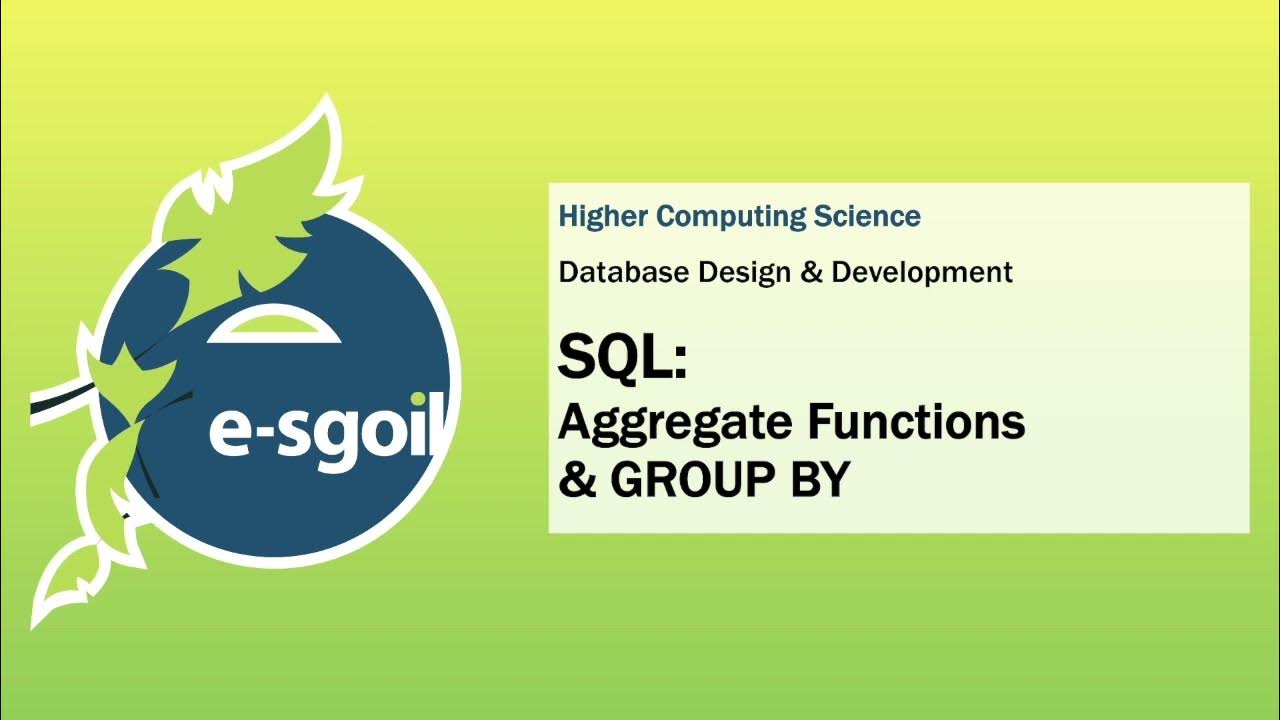 e-sgoil

Higher Computing Science

Database Design & Development

SQL:
Aggregate Functions
& GROUP BY